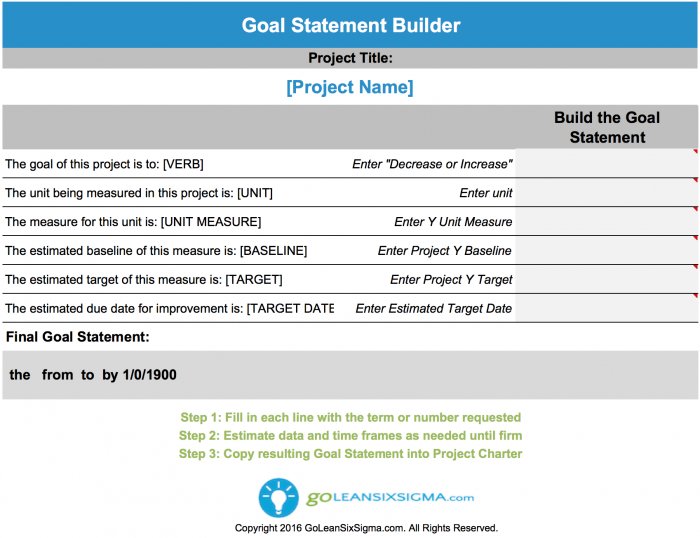 Goal Statement Builder

Project Title:

[Project Name]

| | | Build the Goal Statement |
|---|---|---|
| The goal of this project is to: [VERB] | Enter "Decrease or Increase" | |
| The unit being measured in this project is: [UNIT] | Enter unit | |
| The measure for this unit is: [UNIT MEASURE] | Enter Y Unit Measure | |
| The estimated baseline of this measure is: [BASELINE] | Enter Project Y Baseline | |
| The estimated target of this measure is: [TARGET] | Enter Project Y Target | |
| The estimated due date for improvement is: [TARGET DATE | Enter Estimated Target Date | |

Final Goal Statement:

the from to by 1/0/1900

Step 1: Fill in each line with the term or number requested
Step 2: Estimate data and time frames as needed until firm
Step 3: Copy resulting Goal Statement into Project Charter

GOLEANSIXSIGMA.com

Copyright 2016 GoLeanSixSigma.com. All Rights Reserved.